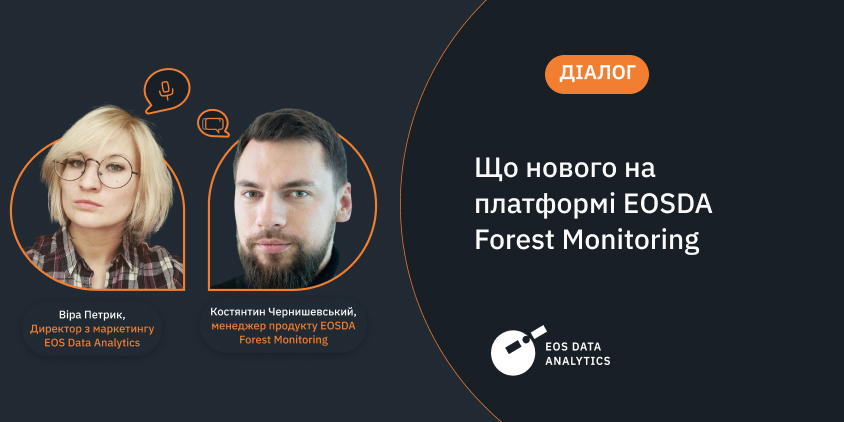 ДІАЛОГ

Що нового на платформі EOSDA Forest Monitoring

Віра Петрик,
Директор з маркетингу EOS Data Analytics

Костянтин Чернишевський,
менеджер продукту EOSDA Forest Monitoring

EOS DATA ANALYTICS